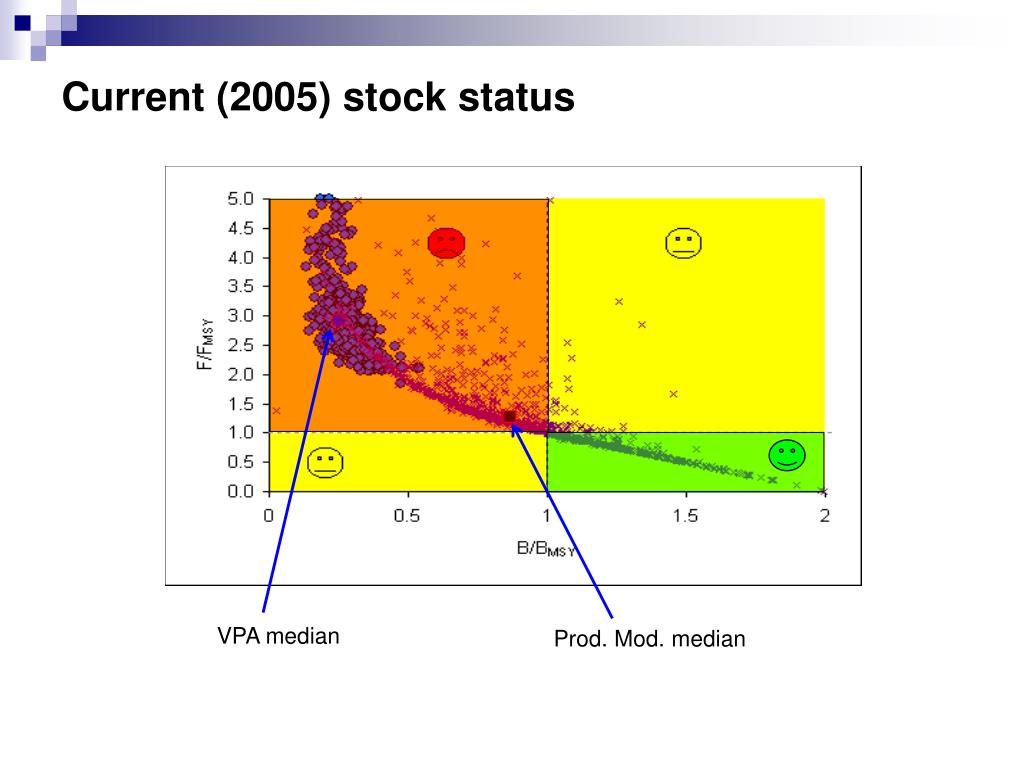 Current (2005) stock status

5.0
4.5
4.0
3.5
3.0
2.5
2.0
1.5
1.0
0.5
0.0

$F/F_{MSY}$

0
0.5
1
1.5
2

$B/B_{MSY}$

VPA median

Prod. Mod. median